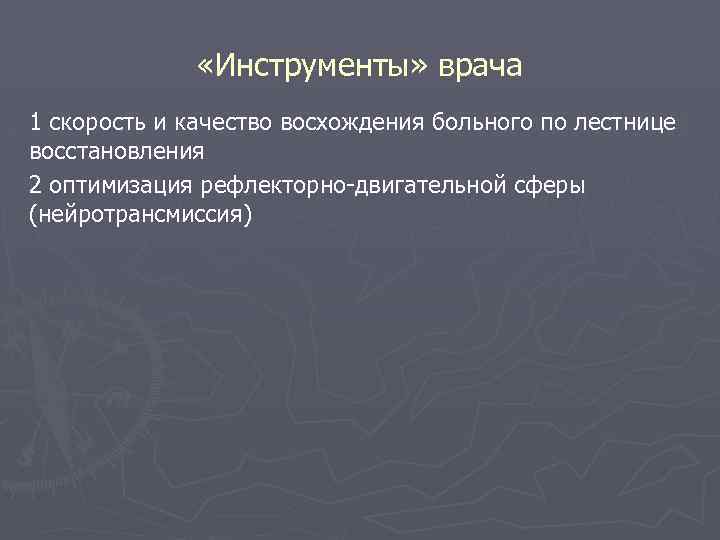 «Инструменты» врача

1 скорость и качество восхождения больного по лестнице восстановления

2 оптимизация рефлекторно-двигательной сферы (нейротрансмиссия)